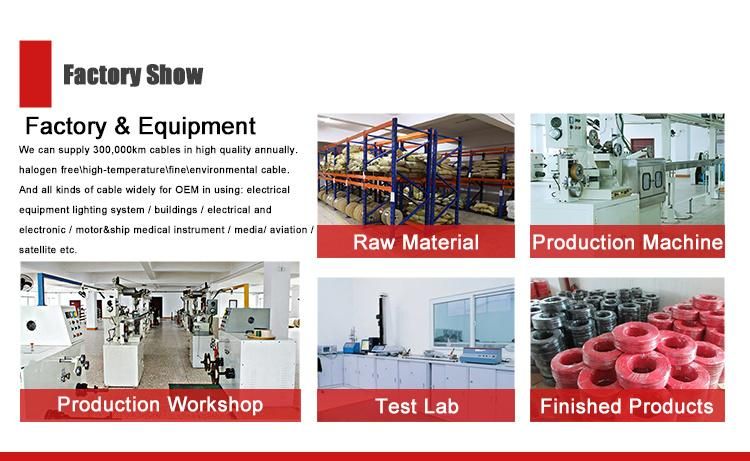 Factory Show

Factory & Equipment

We can supply 300,000km cables in high quality annually. halogen free\high-temperature\fine\environmental cable. And all kinds of cable widely for OEM in using: electrical equipment lighting system / buildings / electrical and electronic / motor&ship medical instrument / media/ aviation / satellite etc.

Raw Material

Production Machine

Production Workshop

Test Lab

Finished Products